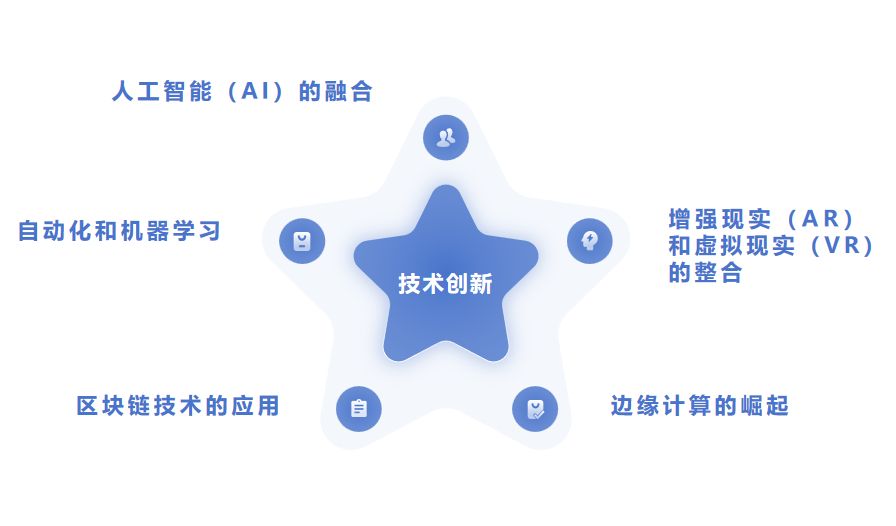 人工智能（AI）的融合

自动化和机器学习

技术创新

增强现实（AR）和虚拟现实（VR）的整合

区块链技术的应用

边缘计算的崛起